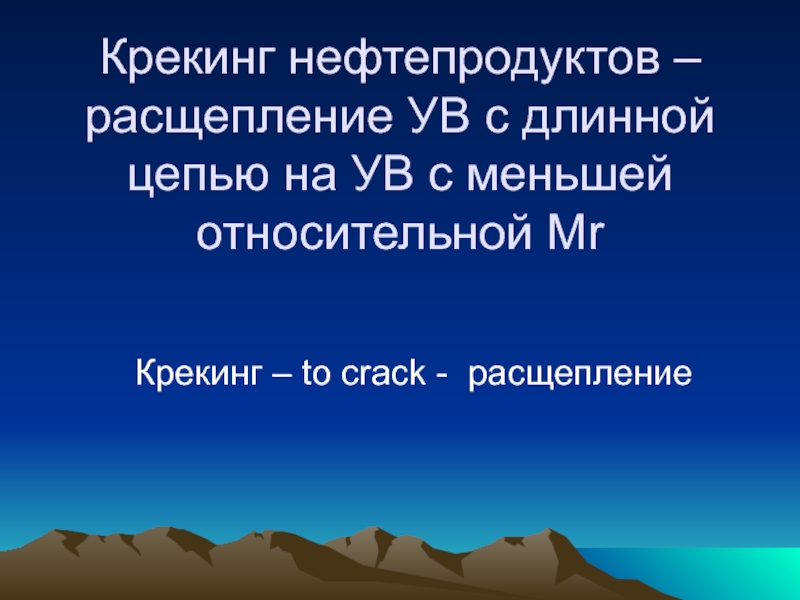 Крекинг нефтепродуктов – расщепление УВ с длинной цепью на УВ с меньшей относительной Mr

Крекинг – to crack - расщепление